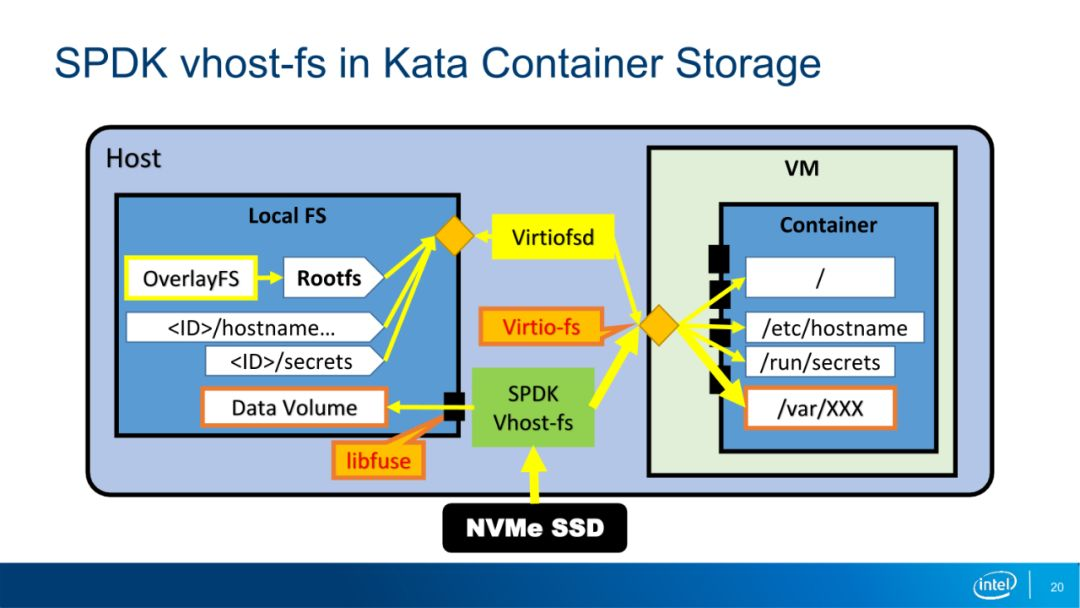 SPDK vhost-fs in Kata Container Storage

Host

Local FS

OverlayFS

Rootfs

<ID>/hostname…

<ID>/secrets

Data Volume

libfuse

Virtiofsd

Virtio-fs

SPDK Vhost-fs

NVMe SSD

VM

Container

/

/etc/hostname

/run/secrets

/var/XXX

intel

20